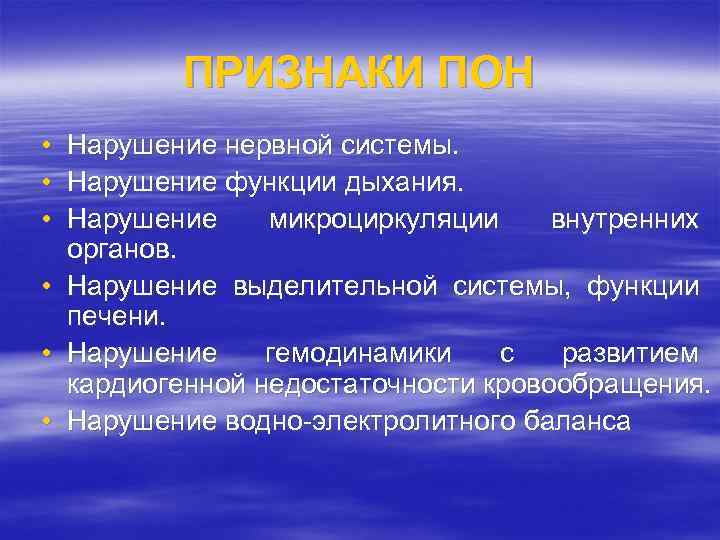 ПРИЗНАКИ ПОН

• Нарушение нервной системы.
• Нарушение функции дыхания.
• Нарушение микроциркуляции внутренних органов.
• Нарушение выделительной системы, функции печени.
• Нарушение гемодинамики с развитием кардиогенной недостаточности кровообращения.
• Нарушение водно-электролитного баланса